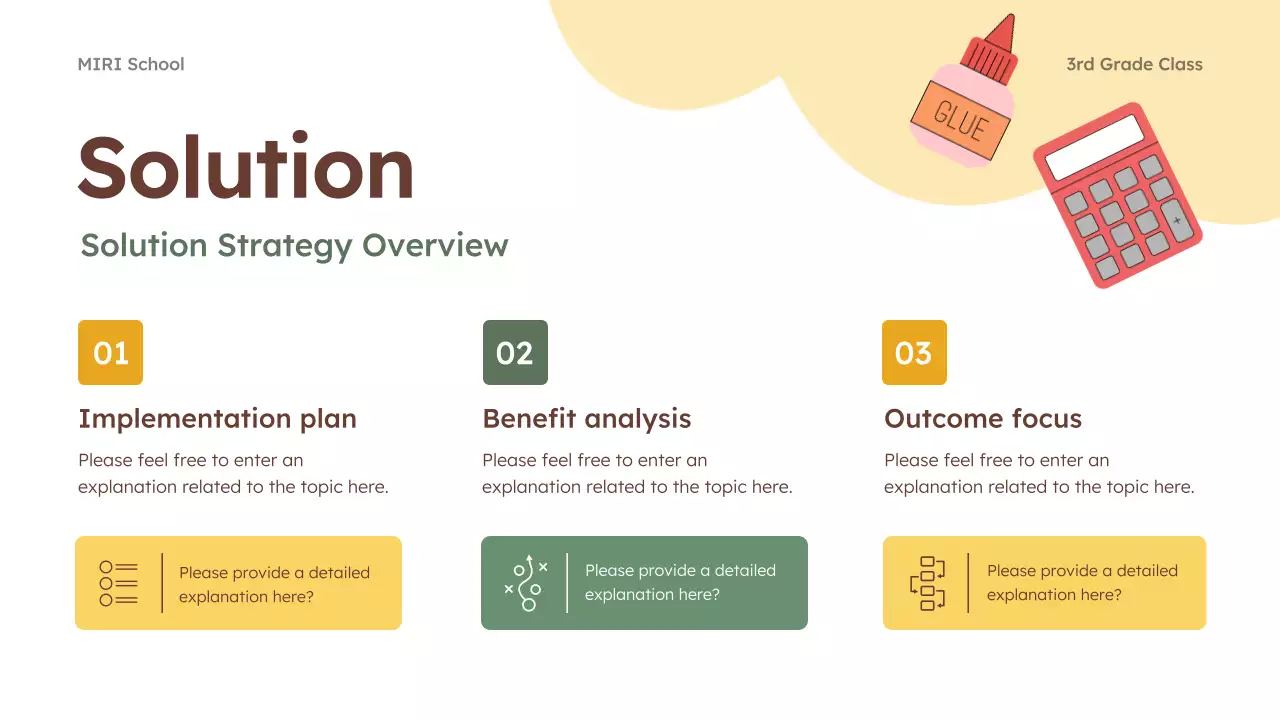 MIRI School

3rd Grade Class

GLUE

Solution

Solution Strategy Overview

01

Implementation plan

Please feel free to enter an explanation related to the topic here.

Please provide a detailed explanation here?

02

Benefit analysis

Please feel free to enter an explanation related to the topic here.

Please provide a detailed explanation here?

03

Outcome focus

Please feel free to enter an explanation related to the topic here.

Please provide a detailed explanation here?